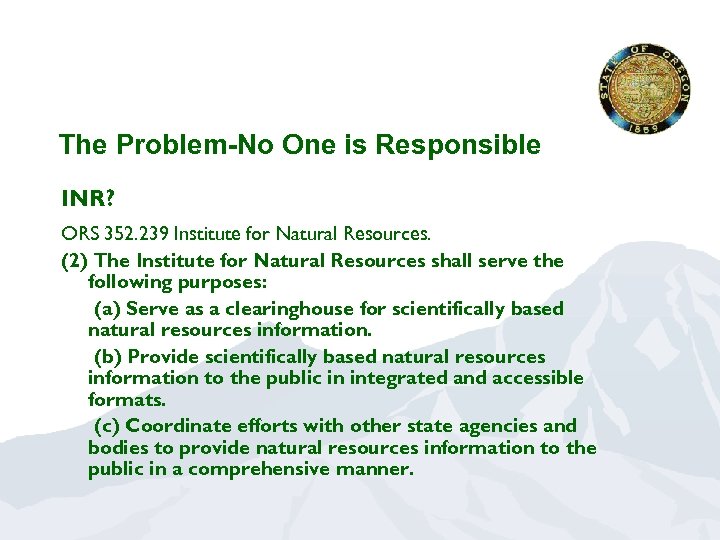 STATE OF OREGON
1859

The Problem-No One is Responsible

INR?

ORS 352.239 Institute for Natural Resources.

(2) The Institute for Natural Resources shall serve the following purposes:

(a) Serve as a clearinghouse for scientifically based natural resources information.

(b) Provide scientifically based natural resources information to the public in integrated and accessible formats.

(c) Coordinate efforts with other state agencies and bodies to provide natural resources information to the public in a comprehensive manner.